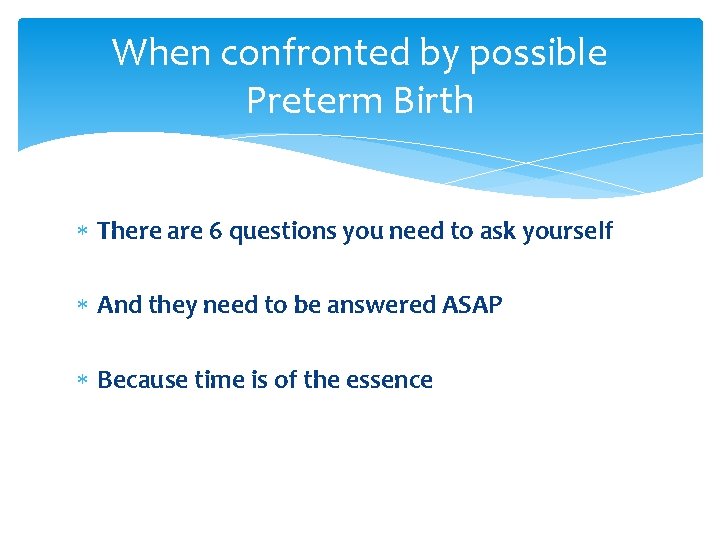 When confronted by possible Preterm Birth

* There are 6 questions you need to ask yourself

* And they need to be answered ASAP

* Because time is of the essence